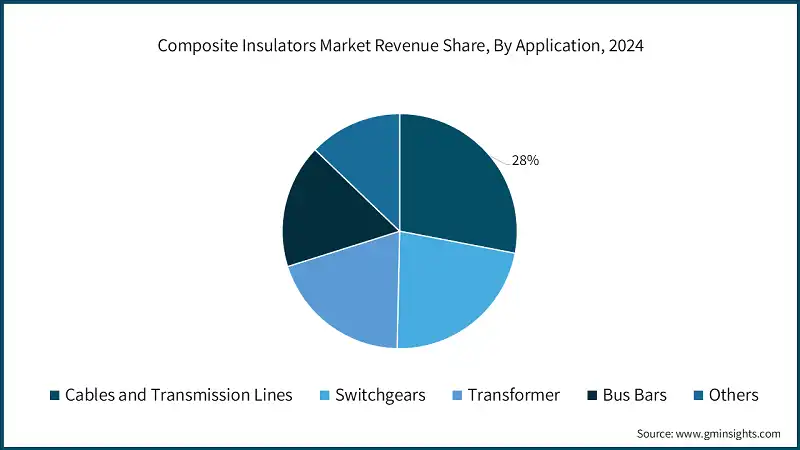 Composite Insulators Market Revenue Share, By Application, 2024

28%

Cables and Transmission Lines
Switchgears
Transformer
Bus Bars
Others

Source: www.gminsights.com